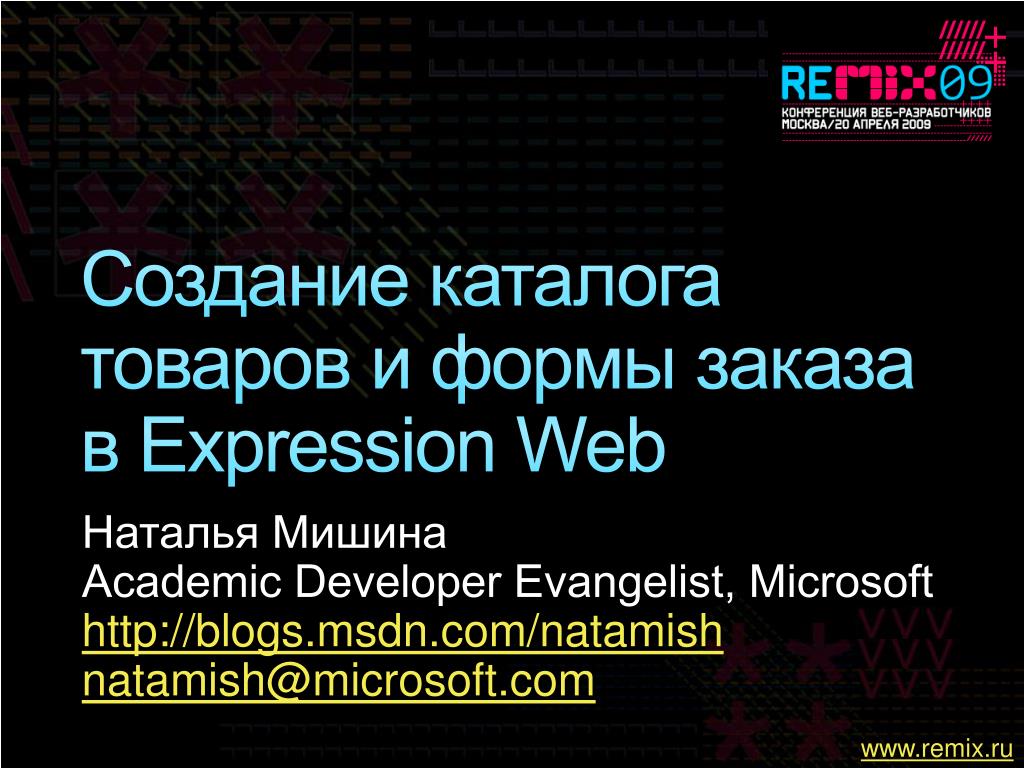 REMIX09
КОНФЕРЕНЦИЯ ВЕБ-РАЗРАБОТЧИКОВ
МОСКВА/20 АПРЕЛЯ 2009

Создание каталога товаров и формы заказа в Expression Web

Наталья Мишина
Academic Developer Evangelist, Microsoft
http://blogs.msdn.com/natamish
natamish@microsoft.com

www.remix.ru